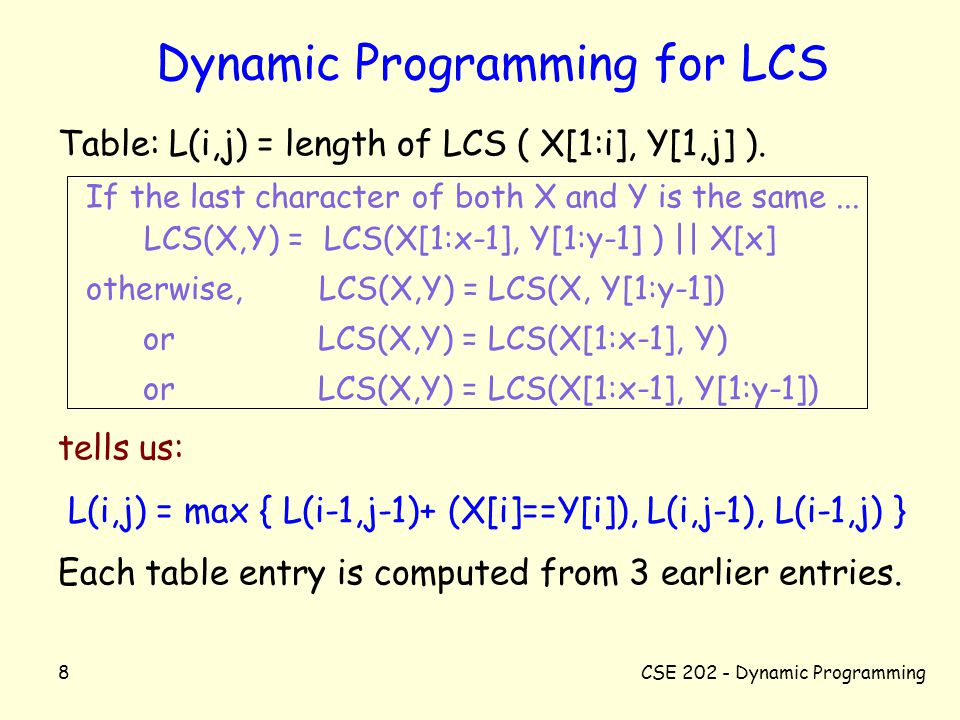 Dynamic Programming for LCS

Table: L(i,j) = length of LCS ( X[1:i], Y[1,j] ).

If the last character of both X and Y is the same ...
LCS(X,Y) = LCS(X[1:x-1], Y[1:y-1] ) || X[x]
otherwise, LCS(X,Y) = LCS(X, Y[1:y-1])
or LCS(X,Y) = LCS(X[1:x-1], Y)
or LCS(X,Y) = LCS(X[1:x-1], Y[1:y-1])

tells us:

L(i,j) = max { L(i-1,j-1)+ (X[i]==Y[i]), L(i,j-1), L(i-1,j) }

Each table entry is computed from 3 earlier entries.

8

CSE 202 - Dynamic Programming